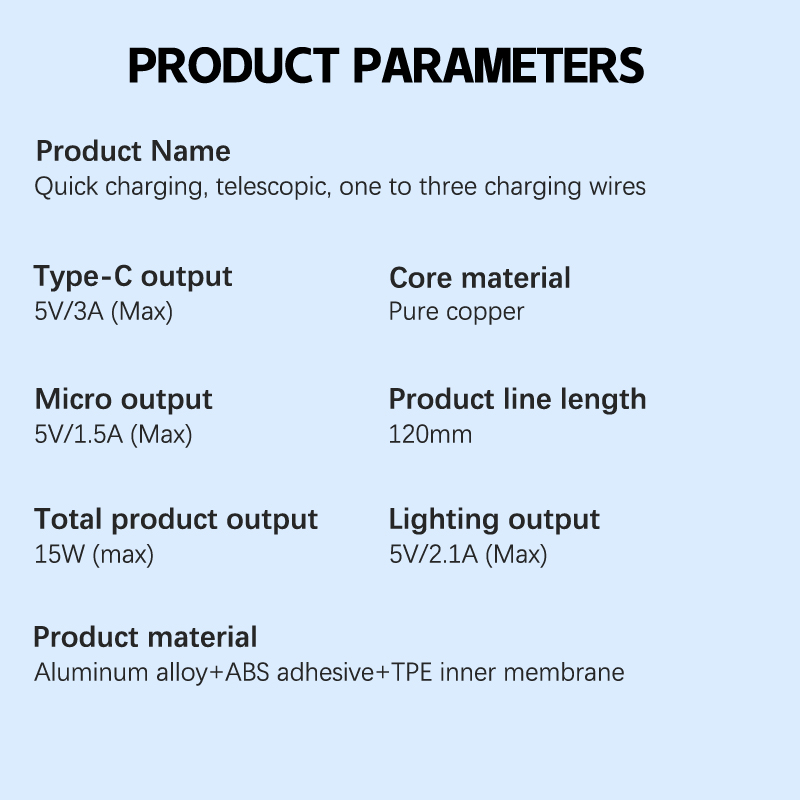 PRODUCT PARAMETERS

Product Name
Quick charging, telescopic, one to three charging wires

Type-C output
5V/3A (Max)

Micro output
5V/1.5A (Max)

Total product output
15W (max)

Core material
Pure copper

Product line length
120mm

Lighting output
5V/2.1A (Max)

Product material
Aluminum alloy+ABS adhesive+TPE inner membrane